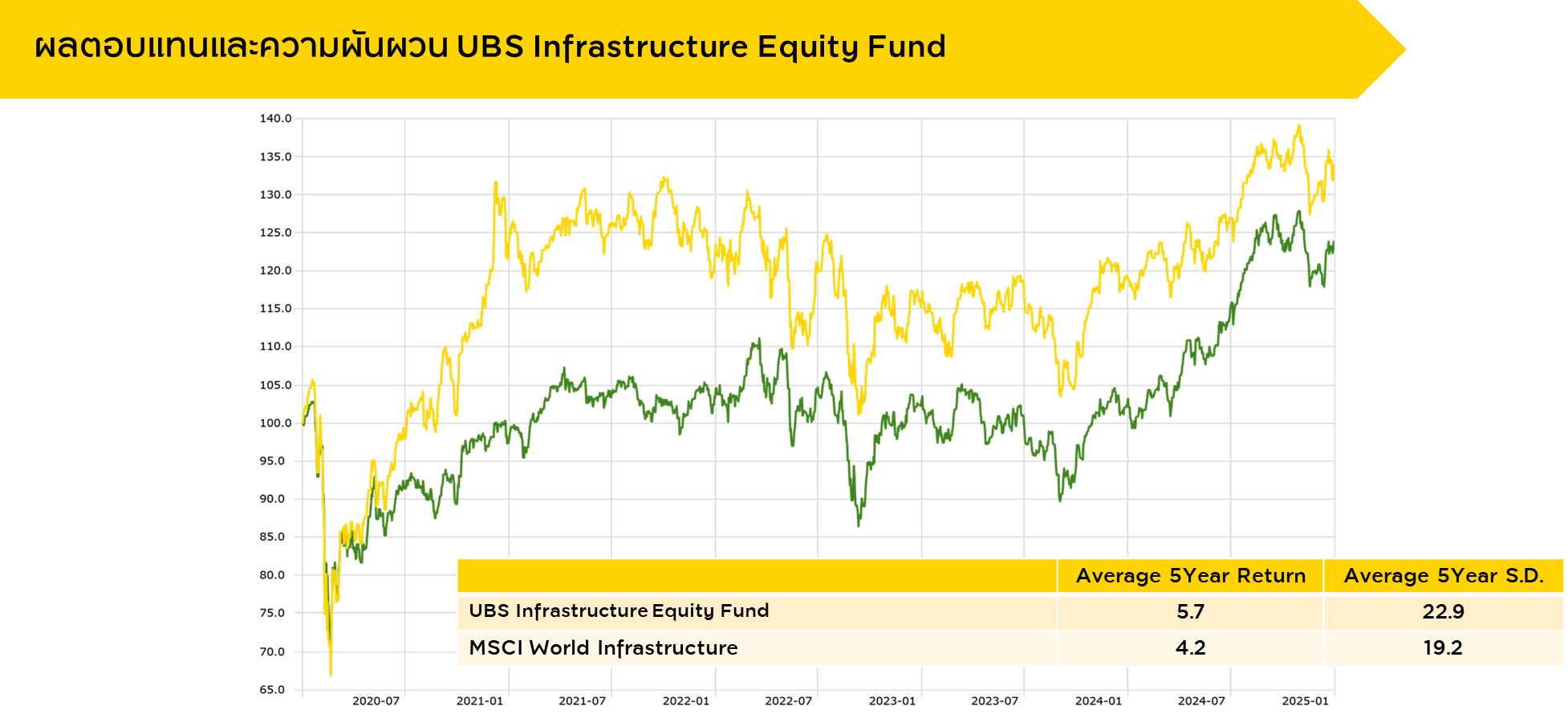 ผลตอบแทนและความผันผวน UBS Infrastructure Equity Fund

140.0
135.0
130.0
125.0
120.0
115.0
110.0
105.0
100.0
95.0
90.0
85.0
80.0
75.0
70.0
65.0

2020-07 2021-01 2021-07 2022-01 2022-07 2023-01 2023-07 2024-01 2024-07 2025-01

| | Average 5Year Return | Average 5Year S.D. |
|---|---|---|
| UBS Infrastructure Equity Fund | 5.7 | 22.9 |
| MSCI World Infrastructure | 4.2 | 19.2 |